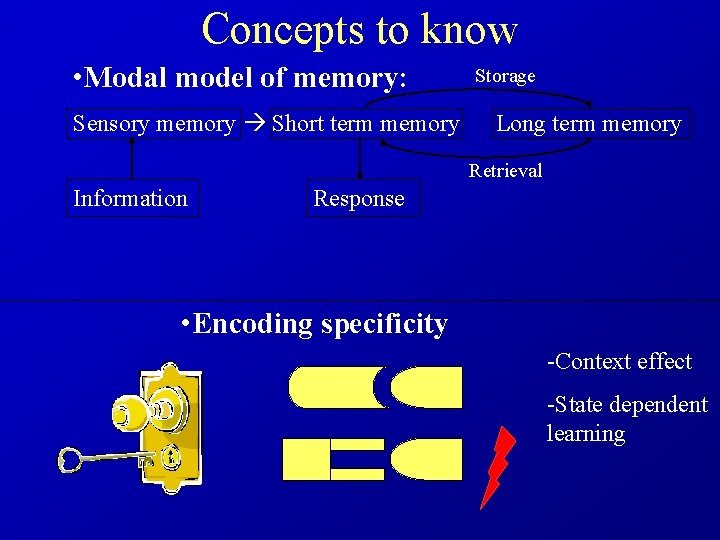 Concepts to know

•Modal model of memory:

Storage

Sensory memory → Short term memory

Long term memory

Retrieval

Information

Response

•Encoding specificity

-Context effect

-State dependent learning